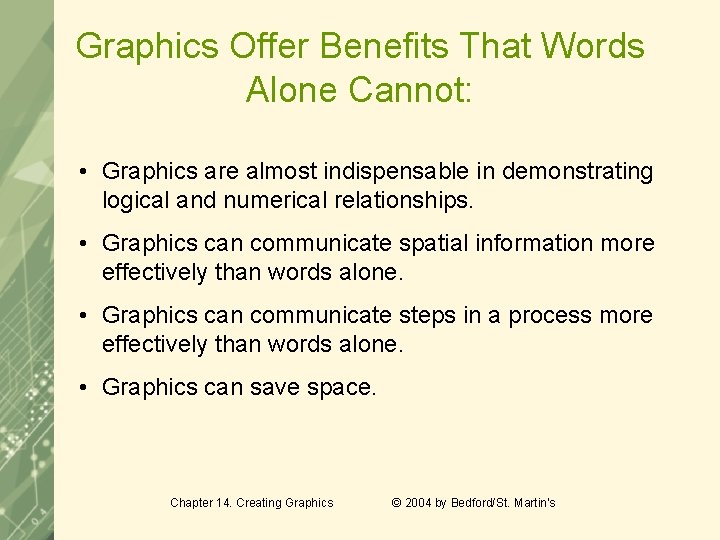 Graphics Offer Benefits That Words Alone Cannot:

• Graphics are almost indispensable in demonstrating logical and numerical relationships.

• Graphics can communicate spatial information more effectively than words alone.

• Graphics can communicate steps in a process more effectively than words alone.

• Graphics can save space.

Chapter 14. Creating Graphics © 2004 by Bedford/St. Martin's